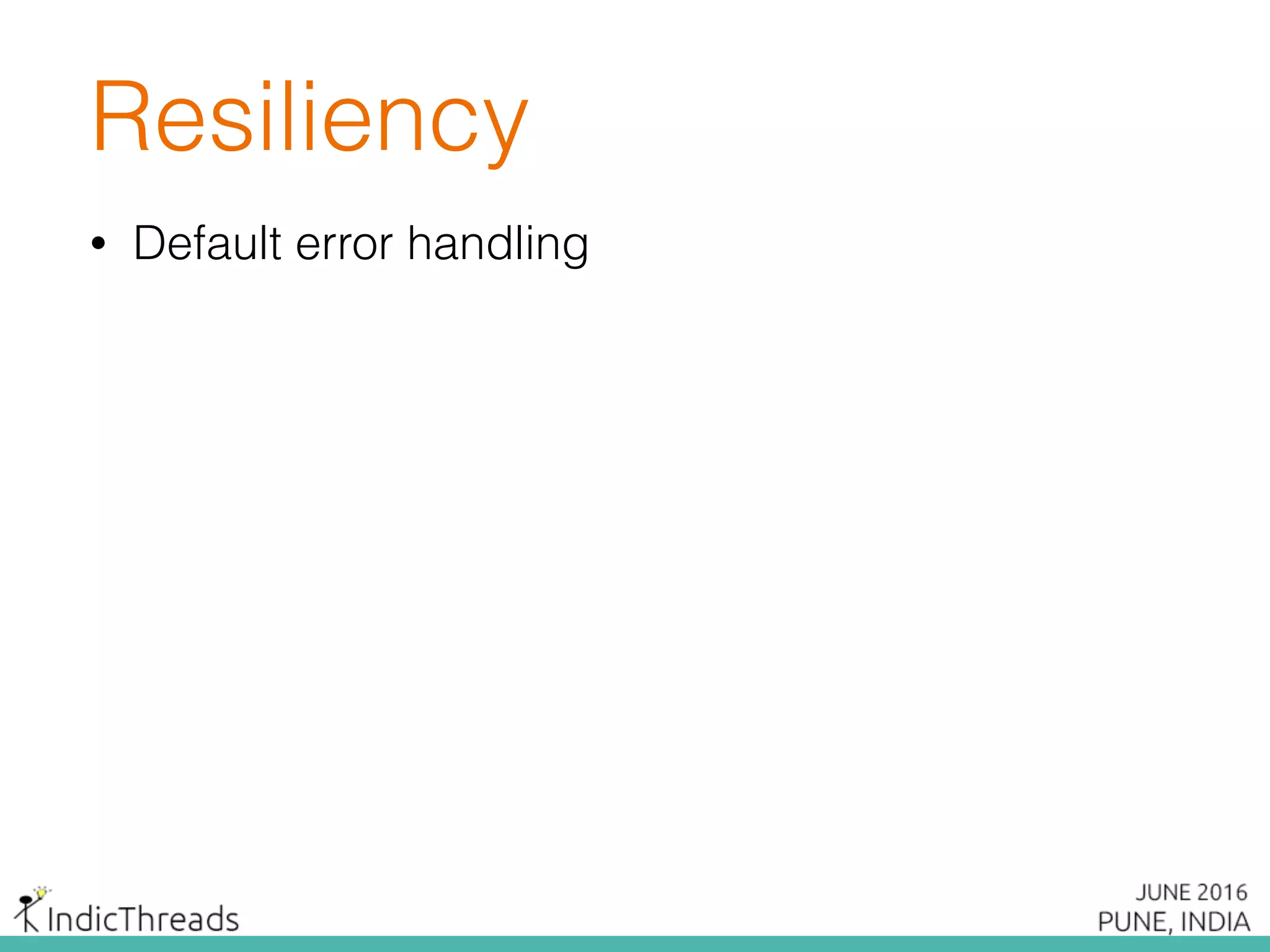 Resiliency

• Default error handling

IndicThreads

JUNE 2016
PUNE, INDIA